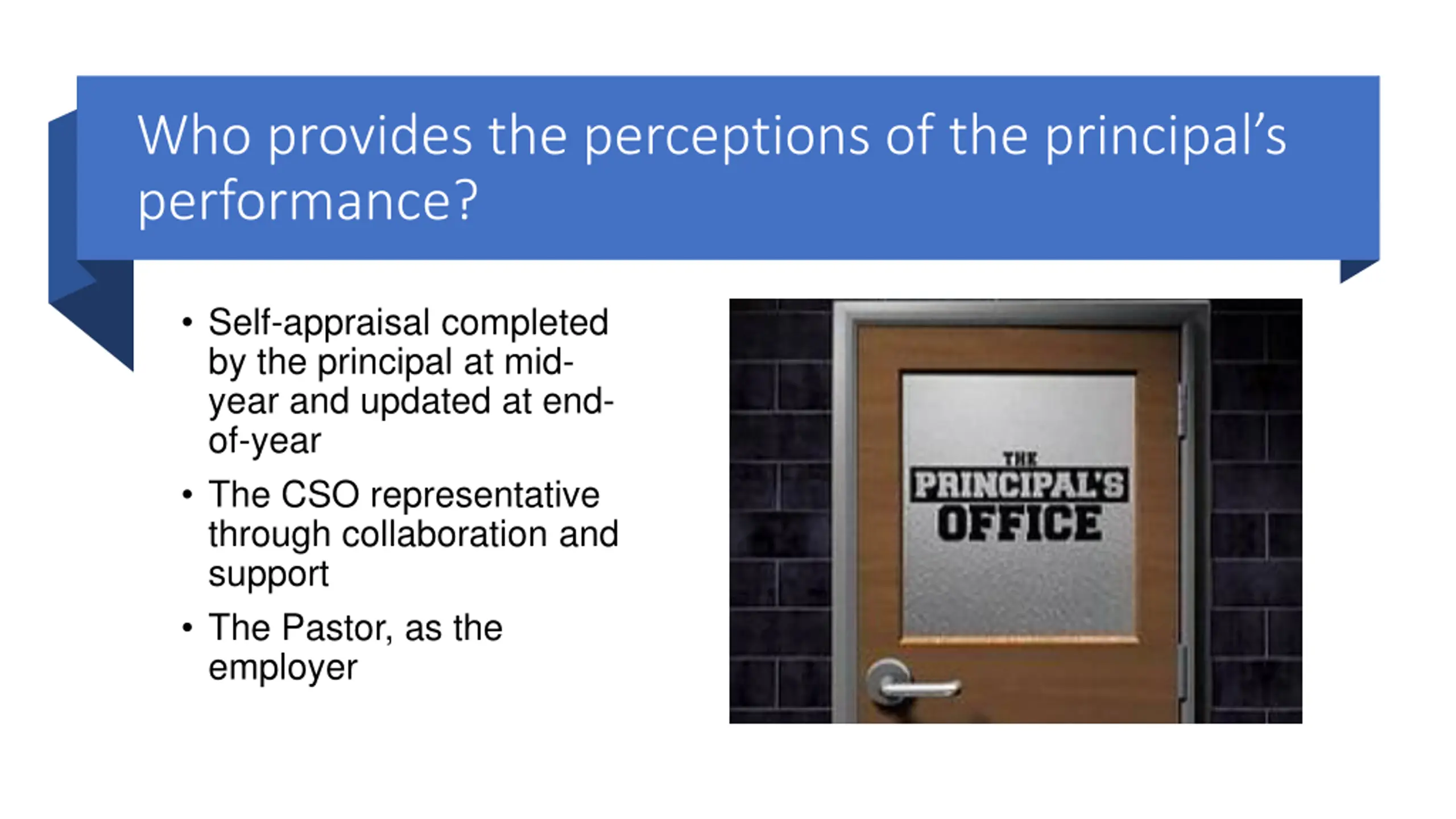 Who provides the perceptions of the principal's performance?

• Self-appraisal completed by the principal at mid-year and updated at end-of-year
• The CSO representative through collaboration and support
• The Pastor, as the employer

THE
PRINCIPAL'S
OFFICE